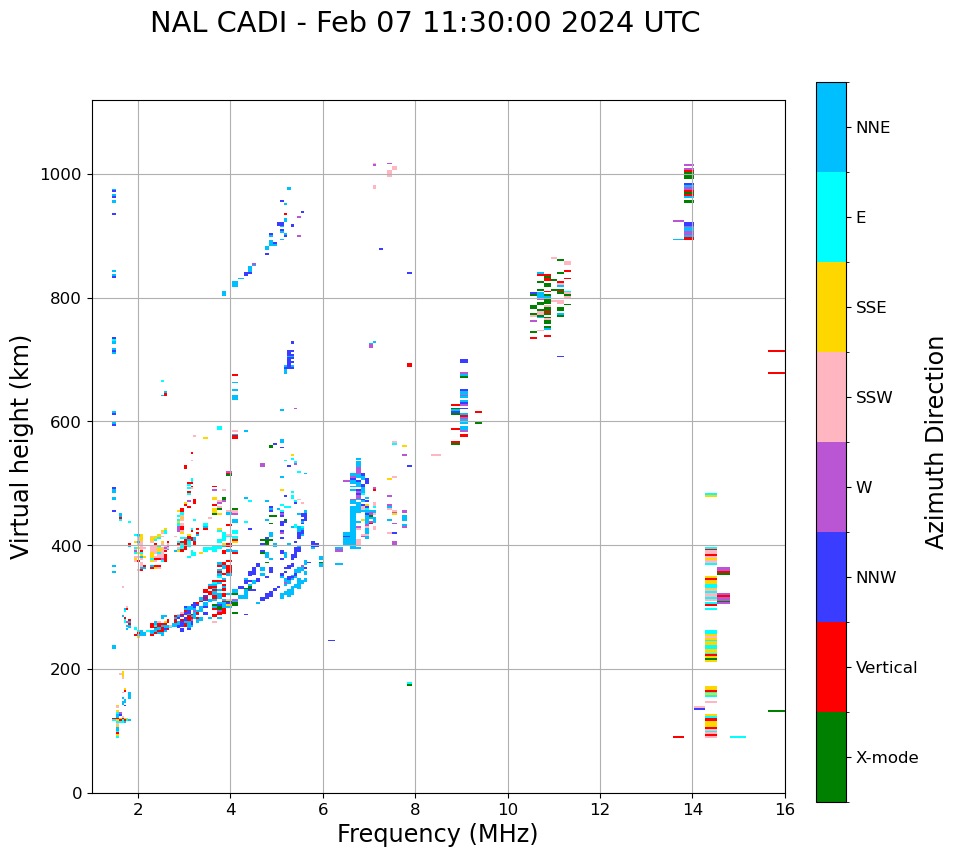 NAL CADI - Feb 07 11:30:00 2024 UTC

Virtual height (km)

1000
800
600
400
200
0

2
4
6
8
10
12
14
16

Frequency (MHz)

NNE
E
SSE
SSW
W
NNW
Vertical
X-mode

Azimuth Direction